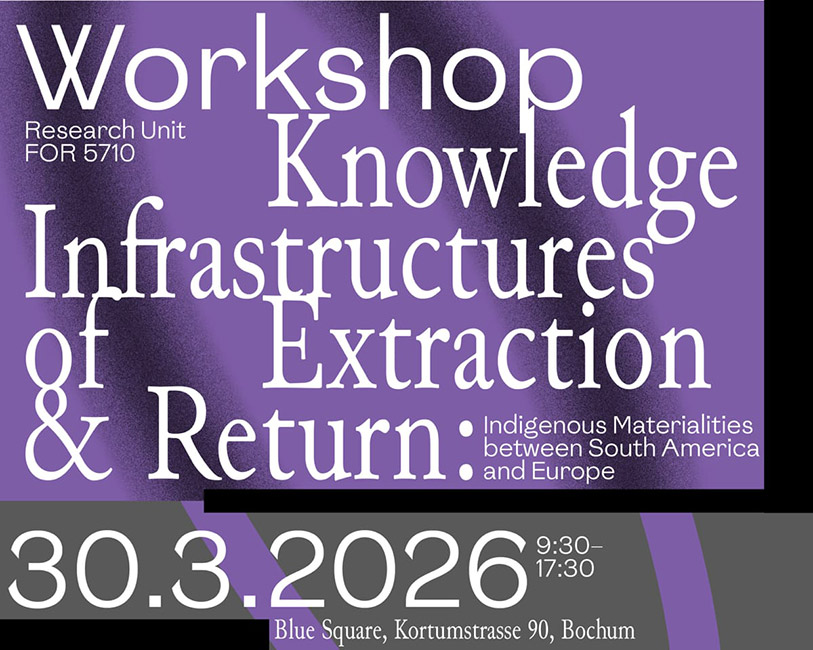 Workshop
Research Unit FOR 5710
Knowledge Infrastructures of Extraction & Return: Indigenous Materialities between South America and Europe

30.3.2026 9:30–17:30
Blue Square, Kortumstrasse 90, Bochum